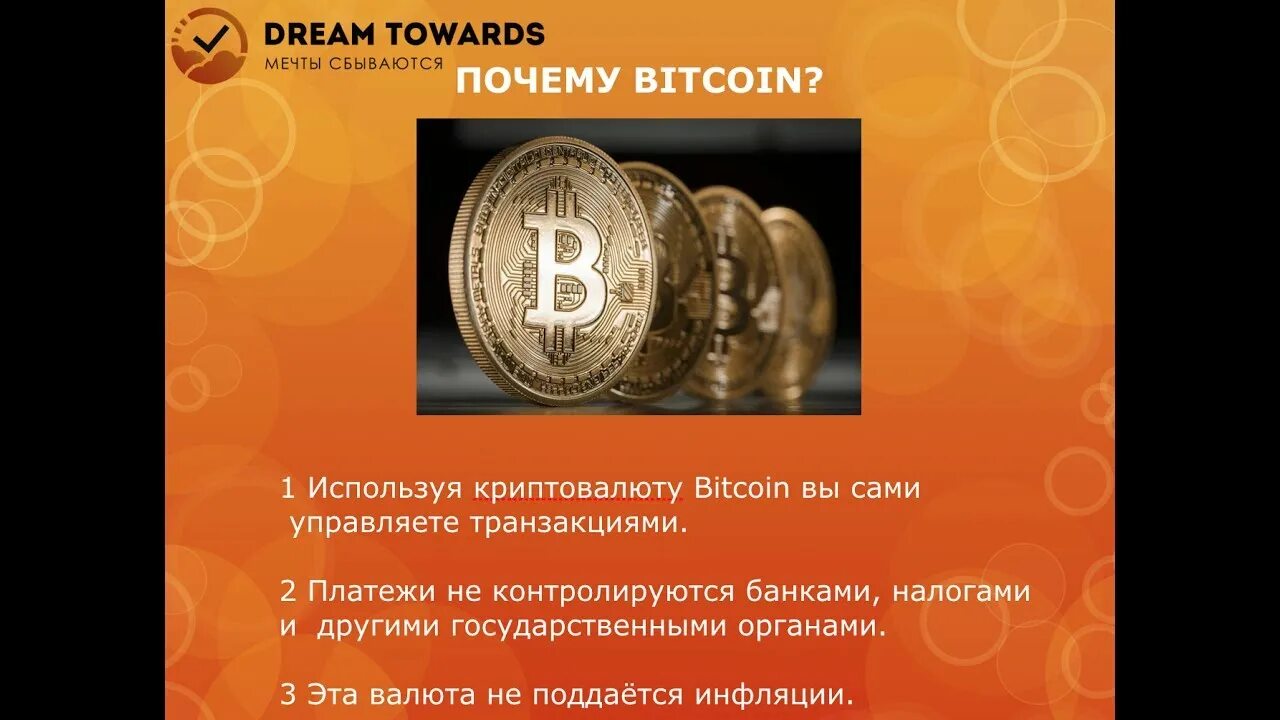 DREAM TOWARDS
МЕЧТЫ СБЫВАЮТСЯ

ПОЧЕМУ BITCOIN?

1 Используя криптовалюту Bitcoin вы сами управляете транзакциями.

2 Платежи не контролируются банками, налогами и другими государственными органами.

3 Эта валюта не поддаётся инфляции.